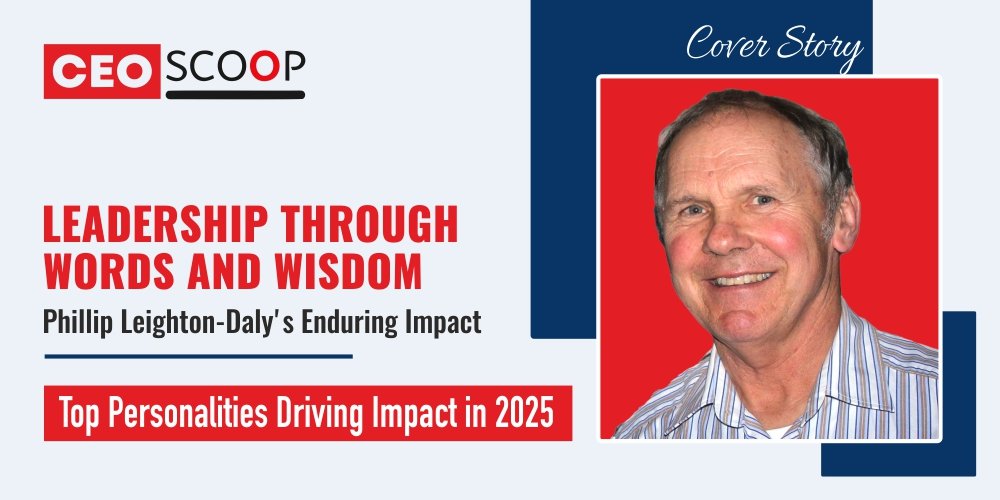 CEO SCOOP

Cover Story

LEADERSHIP THROUGH WORDS AND WISDOM

Phillip Leighton-Daly's Enduring Impact

Top Personalities Driving Impact in 2025